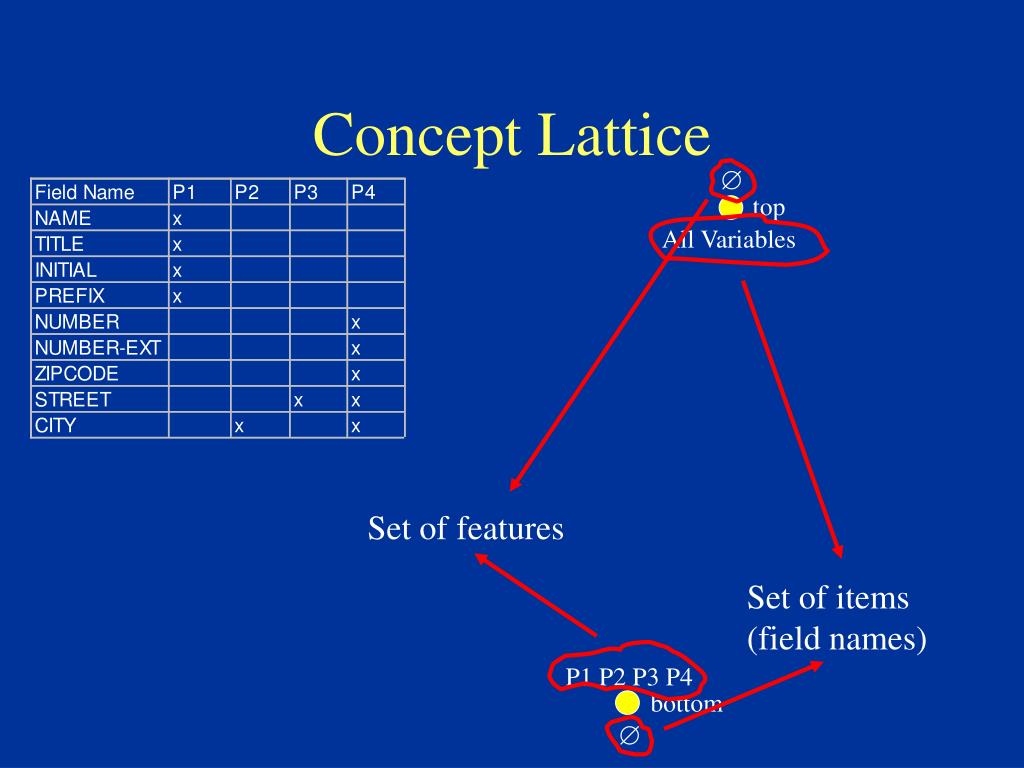 Concept Lattice

| Field Name | P1 | P2 | P3 | P4 |
|---|---|---|---|---|
| NAME | x | | | |
| TITLE | x | | | |
| INITIAL | x | | | |
| PREFIX | x | | | |
| NUMBER | | | | x |
| NUMBER-EXT | | | | x |
| ZIPCODE | | | | x |
| STREET | | | x | x |
| CITY | | x | | x |

$\emptyset$

top

All Variables

Set of features

Set of items (field names)

P1 P2 P3 P4

bottom

$\emptyset$